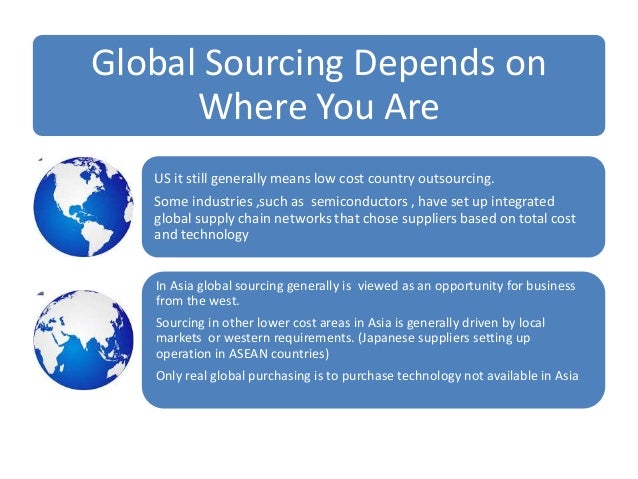 Global Sourcing Depends on Where You Are

US it still generally means low cost country outsourcing.

Some industries ,such as semiconductors , have set up integrated global supply chain networks that chose suppliers based on total cost and technology

In Asia global sourcing generally is viewed as an opportunity for business from the west.

Sourcing in other lower cost areas in Asia is generally driven by local markets or western requirements. (Japanese suppliers setting up operation in ASEAN countries)

Only real global purchasing is to purchase technology not available in Asia